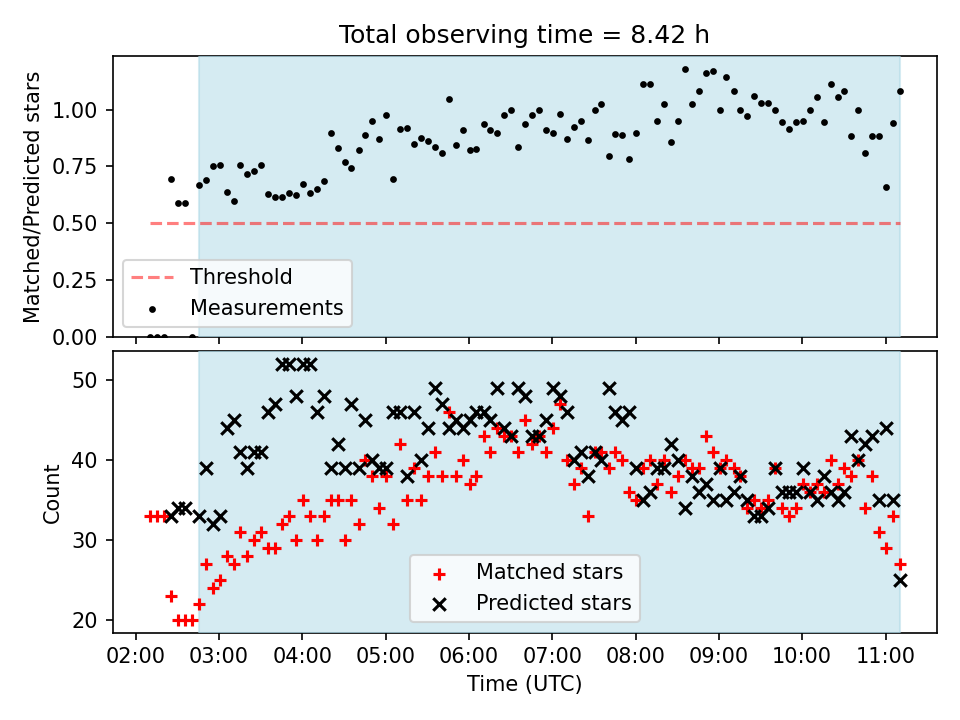 Total observing time = 8.42 h

Matched/Predicted stars

1.00
0.75
0.50
0.25
0.00

Threshold
Measurements

Count

50
40
30
20

Matched stars
Predicted stars

02:00 03:00 04:00 05:00 06:00 07:00 08:00 09:00 10:00 11:00

Time (UTC)